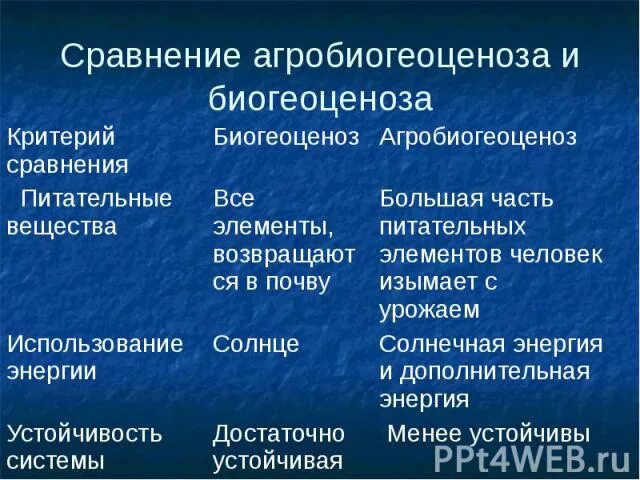 Сравнение агробиогеоценоза и биогеоценоза

| Критерий сравнения | Биогеоценоз | Агробиогеоценоз |
|---|---|---|
| Питательные вещества | Все элементы, возвращаются в почву | Большая часть питательных элементов человек изымает с урожаем |
| Использование энергии | Солнце | Солнечная энергия и дополнительная энергия |
| Устойчивость системы | Достаточно устойчивая | Менее устойчивы |

PPt4WEB.ru